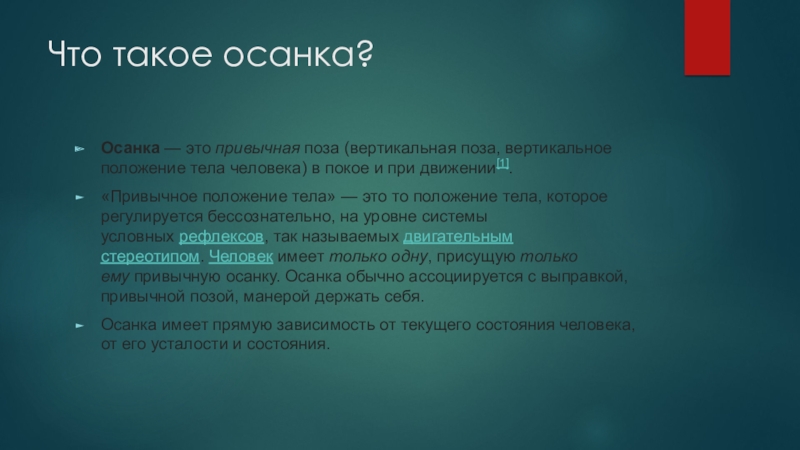 Что такое осанка?

Осанка — это привычная поза (вертикальная поза, вертикальное положение тела человека) в покое и при движении[1].

«Привычное положение тела» — это то положение тела, которое регулируется бессознательно, на уровне системы условных рефлексов, так называемых двигательным стереотипом. Человек имеет только одну, присущую только ему привычную осанку. Осанка обычно ассоциируется с выправкой, привычной позой, манерой держать себя.

Осанка имеет прямую зависимость от текущего состояния человека, от его усталости и состояния.